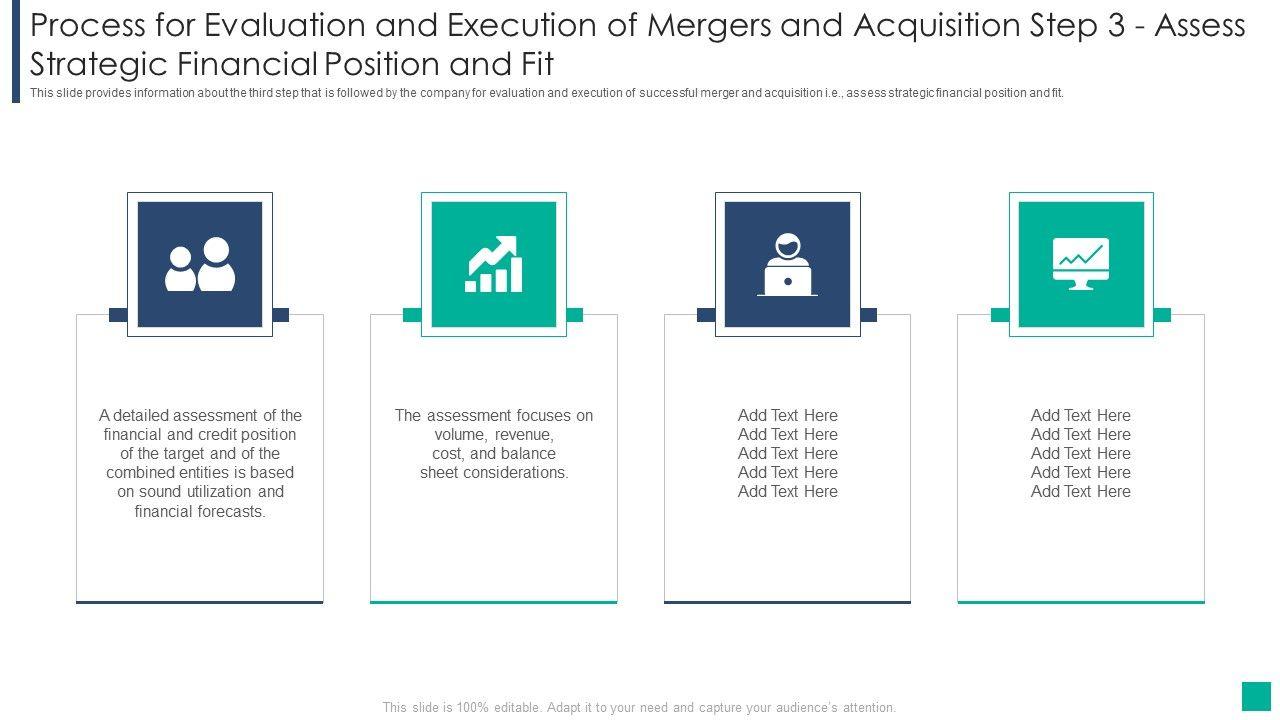 Process for Evaluation and Execution of Mergers and Acquisition Step 3 - Assess Strategic Financial Position and Fit

This slide provides information about the third step that is followed by the company for evaluation and execution of successful merger and acquisition i.e., assess strategic financial position and fit.

A detailed assessment of the financial and credit position of the target and of the combined entities is based on sound utilization and financial forecasts.

The assessment focuses on volume, revenue, cost, and balance sheet considerations.

Add Text Here
Add Text Here
Add Text Here
Add Text Here
Add Text Here

Add Text Here
Add Text Here
Add Text Here
Add Text Here
Add Text Here

This slide is 100% editable. Adapt it to your need and capture your audience's attention.